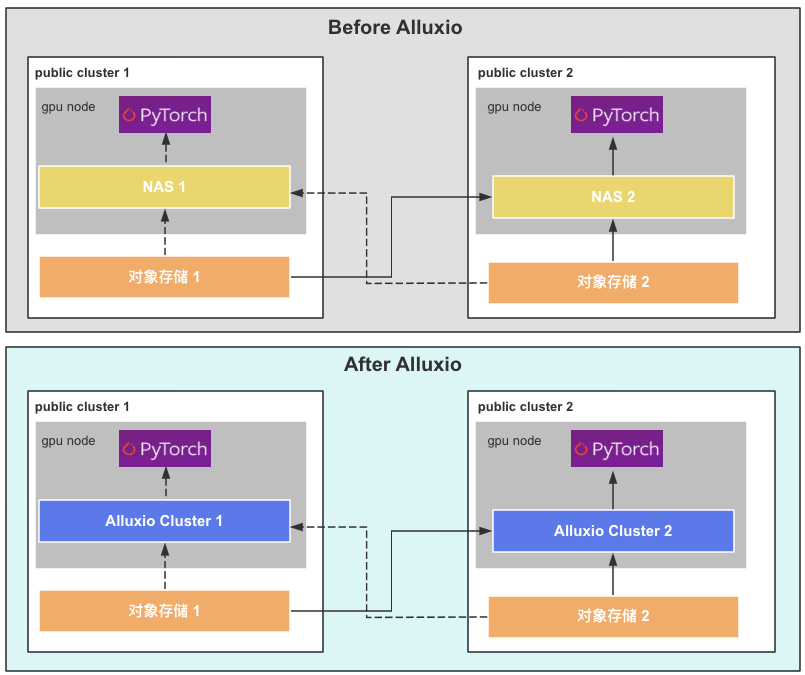 Before Alluxio

public cluster 1

gpu node

PyTorch

NAS 1

对象存储 1

public cluster 2

gpu node

PyTorch

NAS 2

对象存储 2

After Alluxio

public cluster 1

gpu node

PyTorch

Alluxio Cluster 1

对象存储 1

public cluster 2

gpu node

PyTorch

Alluxio Cluster 2

对象存储 2